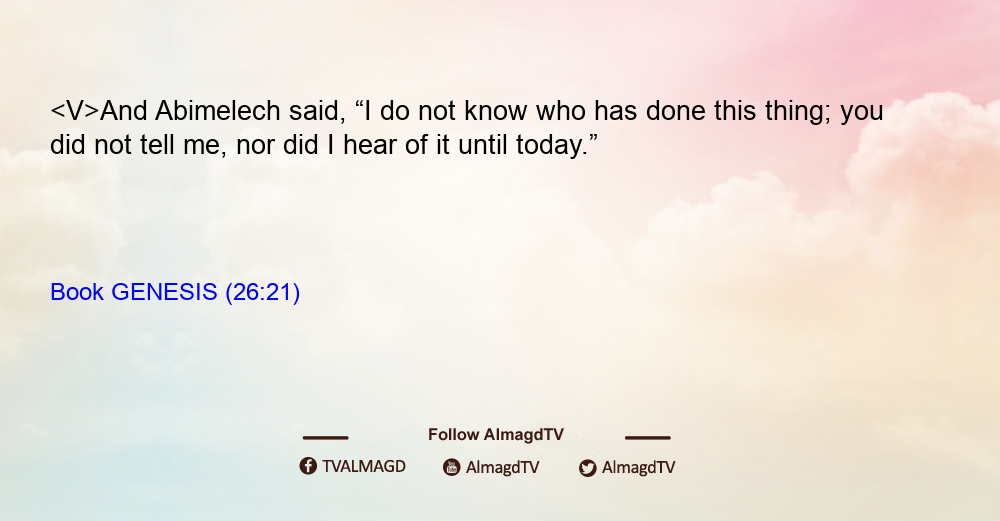 <V>And Abimelech said, “I do not know who has done this thing; you did not tell me, nor did I hear of it until today.”

Book GENESIS (26:21)

Follow AlmagdTV

TVALMAGD AlmagdTV AlmagdTV